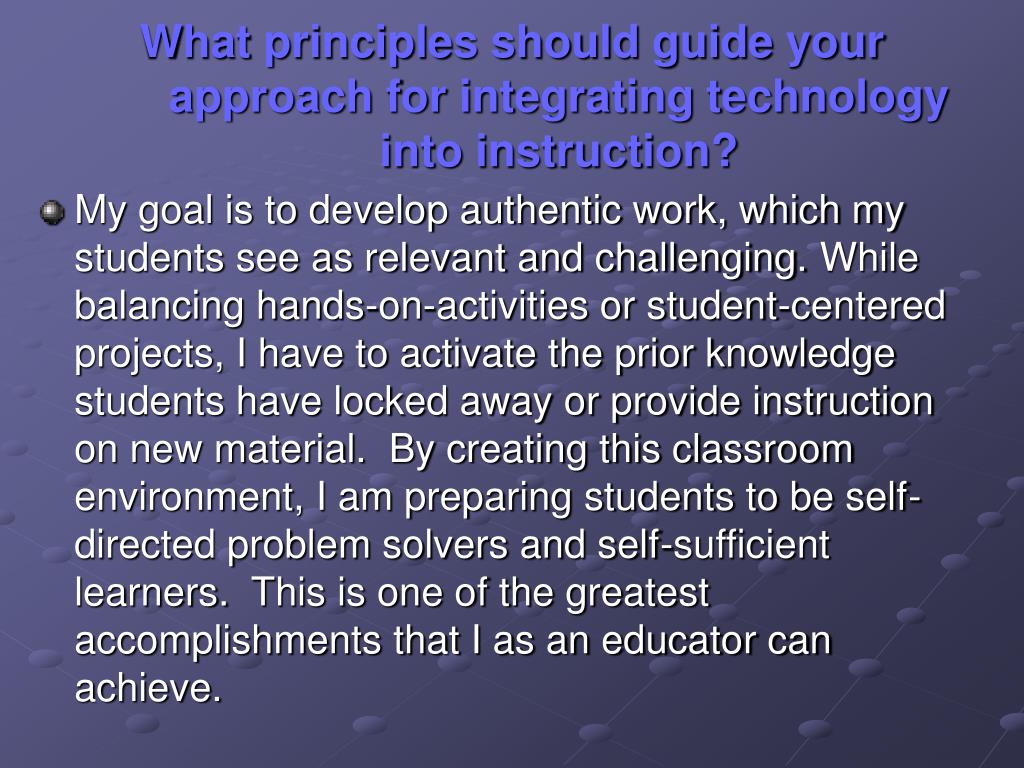 What principles should guide your approach for integrating technology into instruction?

My goal is to develop authentic work, which my students see as relevant and challenging. While balancing hands-on-activities or student-centered projects, I have to activate the prior knowledge students have locked away or provide instruction on new material. By creating this classroom environment, I am preparing students to be self-directed problem solvers and self-sufficient learners. This is one of the greatest accomplishments that I as an educator can achieve.